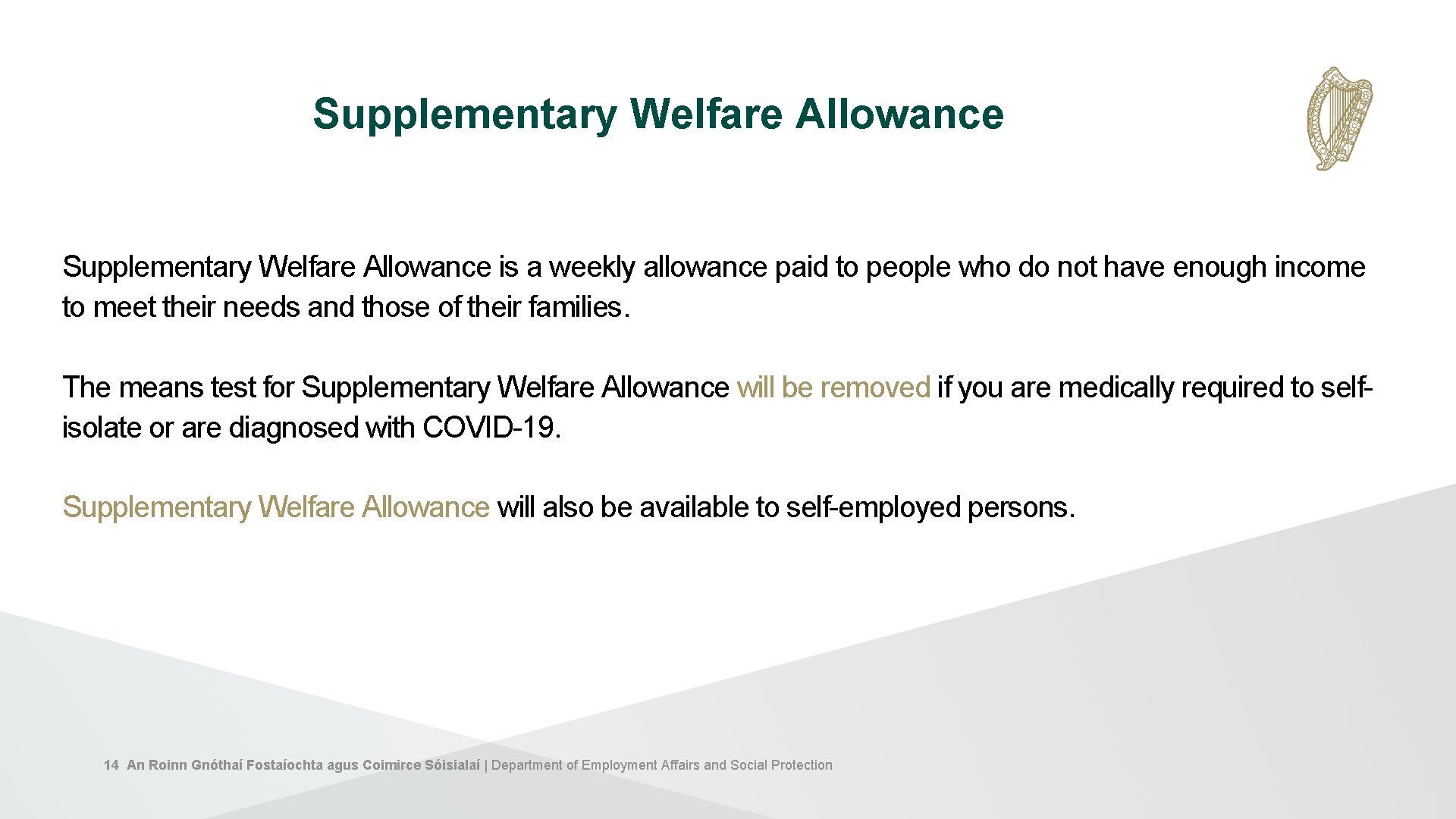 Supplementary Welfare Allowance

Supplementary Welfare Allowance is a weekly allowance paid to people who do not have enough income to meet their needs and those of their families.

The means test for Supplementary Welfare Allowance will be removed if you are medically required to self-isolate or are diagnosed with COVID-19.

Supplementary Welfare Allowance will also be available to self-employed persons.

14 An Roinn Gnóthaí Fostaíochta agus Coimirce Sóisialaí | Department of Employment Affairs and Social Protection